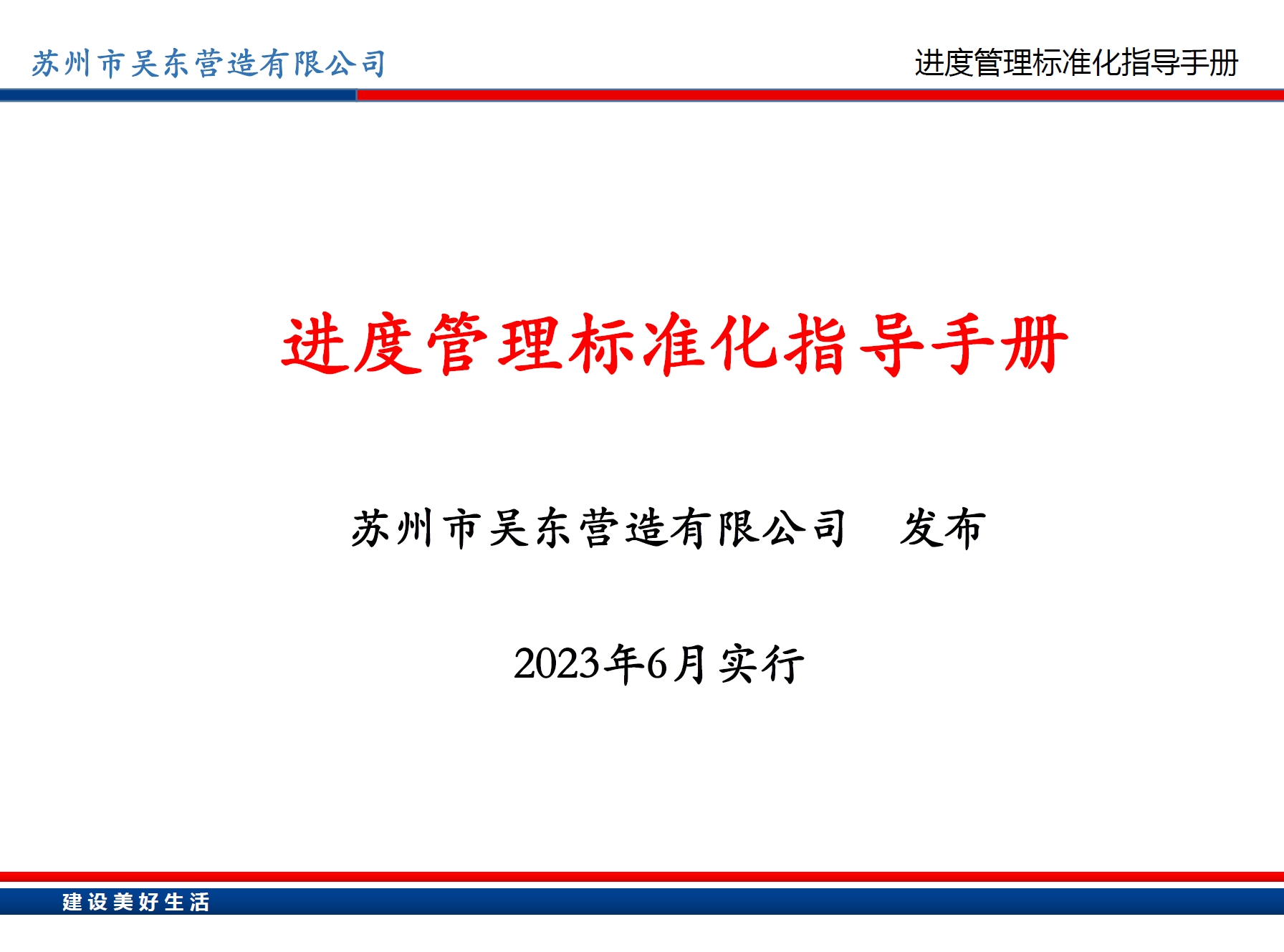 苏州市吴东营造有限公司

进度管理标准化指导手册

进度管理标准化指导手册

苏州市吴东营造有限公司　发布

2023年6月实行

建设美好生活